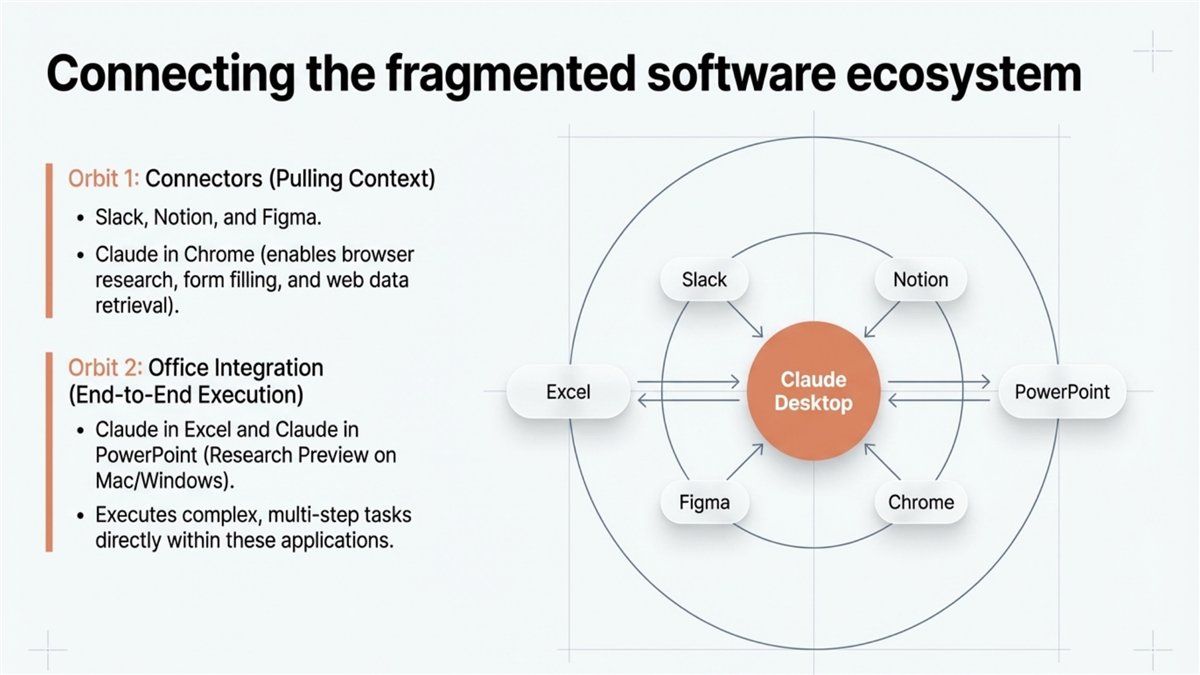 Connecting the fragmented software ecosystem

Orbit 1: Connectors (Pulling Context)

• Slack, Notion, and Figma.

• Claude in Chrome (enables browser research, form filling, and web data retrieval).

Orbit 2: Office Integration (End-to-End Execution)

• Claude in Excel and Claude in PowerPoint (Research Preview on Mac/Windows).

• Executes complex, multi-step tasks directly within these applications.

Slack

Notion

Excel

Claude Desktop

PowerPoint

Figma

Chrome